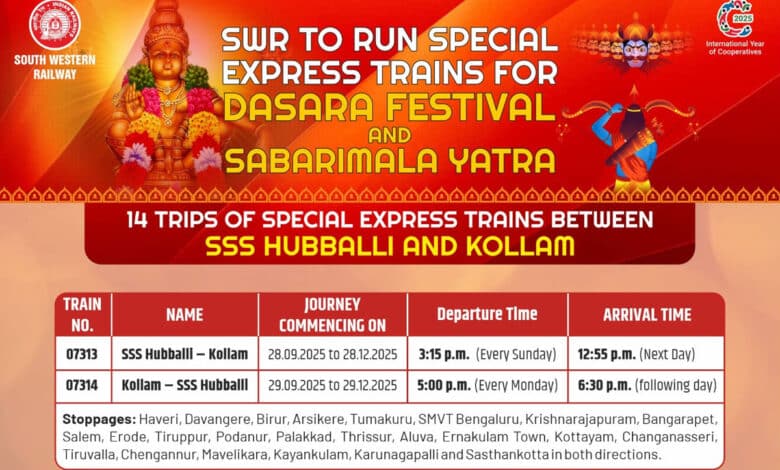 SOUTH WESTERN RAILWAY

SWR TO RUN SPECIAL EXPRESS TRAINS FOR DASARA FESTIVAL AND SABARIMALA YATRA

2025
International Year of Cooperatives

14 TRIPS OF SPECIAL EXPRESS TRAINS BETWEEN SSS HUBBALLI AND KOLLAM

| TRAIN NO. | NAME | JOURNEY COMMENCING ON | Departure Time | ARRIVAL TIME |
|---|---|---|---|---|
| 07313 | SSS Hubballi – Kollam | 28.09.2025 to 28.12.2025 | 3:15 p.m. (Every Sunday) | 12:55 p.m. (Next Day) |
| 07314 | Kollam – SSS Hubballi | 29.09.2025 to 29.12.2025 | 5:00 p.m. (Every Monday) | 6:30 p.m. (following day) |

Stoppages: Haveri, Davangere, Birur, Arsikere, Tumakuru, SMVT Bengaluru, Krishnarajapuram, Bangarapet, Salem, Erode, Tiruppur, Podanur, Palakkad, Thrissur, Aluva, Ernakulam Town, Kottayam, Changanasseri, Tiruvalla, Chengannur, Mavelikara, Kayankulam, Karunagapalli and Sasthankotta in both directions.